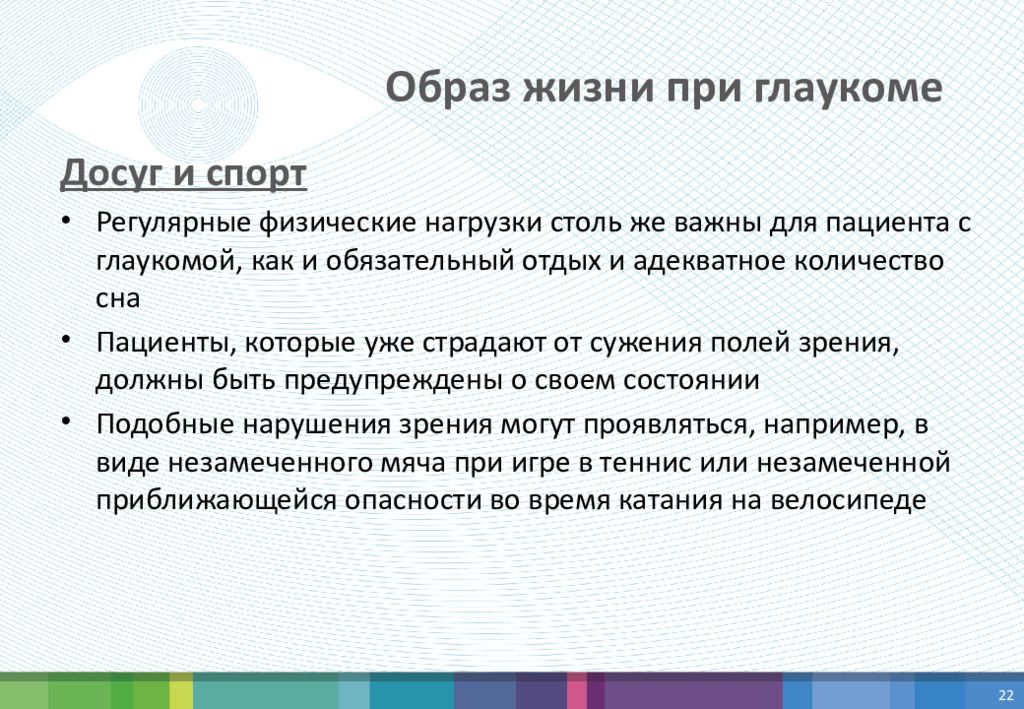 Образ жизни при глаукоме

Досуг и спорт

• Регулярные физические нагрузки столь же важны для пациента с глаукомой, как и обязательный отдых и адекватное количество сна

• Пациенты, которые уже страдают от сужения полей зрения, должны быть предупреждены о своем состоянии

• Подобные нарушения зрения могут проявляться, например, в виде незамеченного мяча при игре в теннис или незамеченной приближающейся опасности во время катания на велосипеде

22